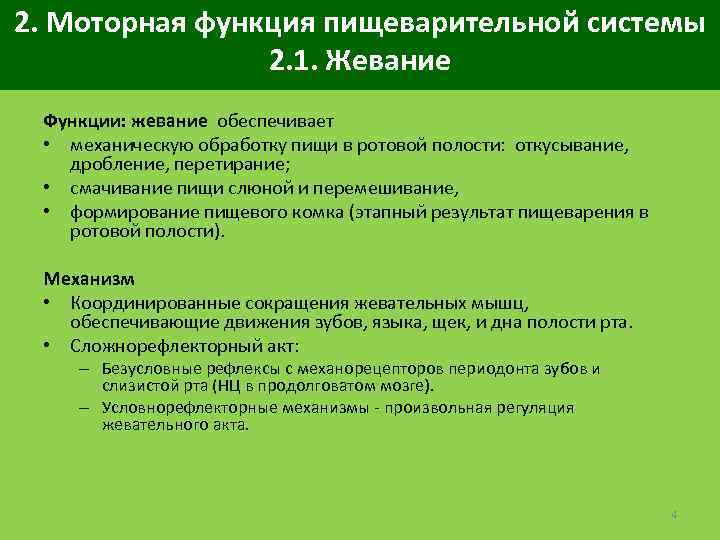 2. Моторная функция пищеварительной системы
2.1. Жевание

Функции: жевание обеспечивает
• механическую обработку пищи в ротовой полости: откусывание, дробление, перетирание;
• смачивание пищи слюной и перемешивание,
• формирование пищевого комка (этапный результат пищеварения в ротовой полости).

Механизм
• Координированные сокращения жевательных мышц, обеспечивающие движения зубов, языка, щек, и дна полости рта.
• Сложнорефлекторный акт:
– Безусловные рефлексы с механорецепторов периодонта зубов и слизистой рта (НЦ в продолговатом мозге).
– Условнорефлекторные механизмы - произвольная регуляция жевательного акта.

4